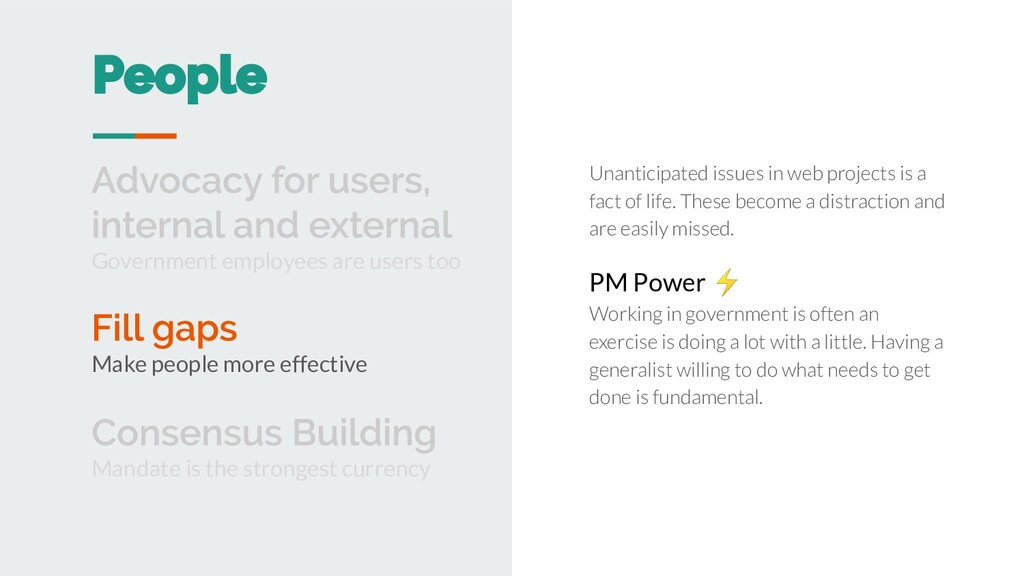 People

Advocacy for users, internal and external
Government employees are users too

Fill gaps
Make people more effective

Consensus Building
Mandate is the strongest currency

Unanticipated issues in web projects is a fact of life. These become a distraction and are easily missed.

PM Power ⚡
Working in government is often an exercise is doing a lot with a little. Having a generalist willing to do what needs to get done is fundamental.